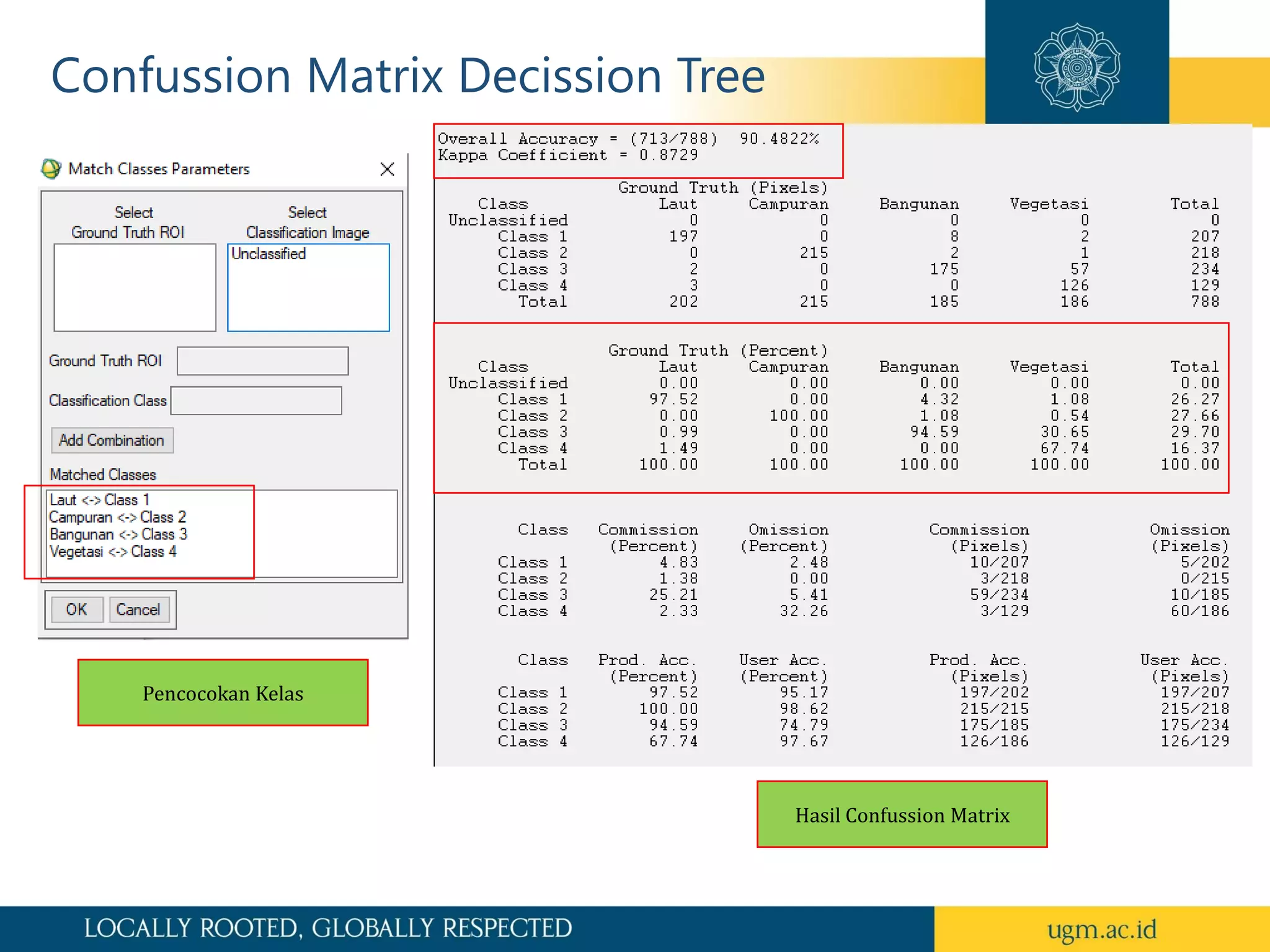 Confussion Matrix Decission Tree

Match Classes Parameters

Select Ground Truth ROI

Select Classification Image

Unclassified

Ground Truth ROI

Classification Class

Add Combination

Matched Classes

Laut <-> Class 1
Campuran <-> Class 2
Bangunan <-> Class 3
Vegetasi <-> Class 4

OK Cancel

Pencocokan Kelas

Overall Accuracy = (713/788) 90.4822%
Kappa Coefficient = 0.8729

Ground Truth (Pixels)

| Class | Laut | Campuran | Bangunan | Vegetasi | Total |
|---|---|---|---|---|---|
| Unclassified | 0 | 0 | 0 | 0 | 0 |
| Class 1 | 197 | 0 | 8 | 2 | 207 |
| Class 2 | 0 | 215 | 2 | 1 | 218 |
| Class 3 | 2 | 0 | 175 | 57 | 234 |
| Class 4 | 3 | 0 | 0 | 126 | 129 |
| Total | 202 | 215 | 185 | 186 | 788 |

Ground Truth (Percent)

| Class | Laut | Campuran | Bangunan | Vegetasi | Total |
|---|---|---|---|---|---|
| Unclassified | 0.00 | 0.00 | 0.00 | 0.00 | 0.00 |
| Class 1 | 97.52 | 0.00 | 4.32 | 1.08 | 26.27 |
| Class 2 | 0.00 | 100.00 | 1.08 | 0.54 | 27.66 |
| Class 3 | 0.99 | 0.00 | 94.59 | 30.65 | 29.70 |
| Class 4 | 1.49 | 0.00 | 0.00 | 67.74 | 16.37 |
| Total | 100.00 | 100.00 | 100.00 | 100.00 | 100.00 |

| Class | Commission (Percent) | Omission (Percent) | Commission (Pixels) | Omission (Pixels) |
|---|---|---|---|---|
| Class 1 | 4.83 | 2.48 | 10/207 | 5/202 |
| Class 2 | 1.38 | 0.00 | 3/218 | 0/215 |
| Class 3 | 25.21 | 5.41 | 59/234 | 10/185 |
| Class 4 | 2.33 | 32.26 | 3/129 | 60/186 |

| Class | Prod. Acc. (Percent) | User Acc. (Percent) | Prod. Acc. (Pixels) | User Acc. (Pixels) |
|---|---|---|---|---|
| Class 1 | 97.52 | 95.17 | 197/202 | 197/207 |
| Class 2 | 100.00 | 98.62 | 215/215 | 215/218 |
| Class 3 | 94.59 | 74.79 | 175/185 | 175/234 |
| Class 4 | 67.74 | 97.67 | 126/186 | 126/129 |

Hasil Confussion Matrix

LOCALLY ROOTED, GLOBALLY RESPECTED

ugm.ac.id